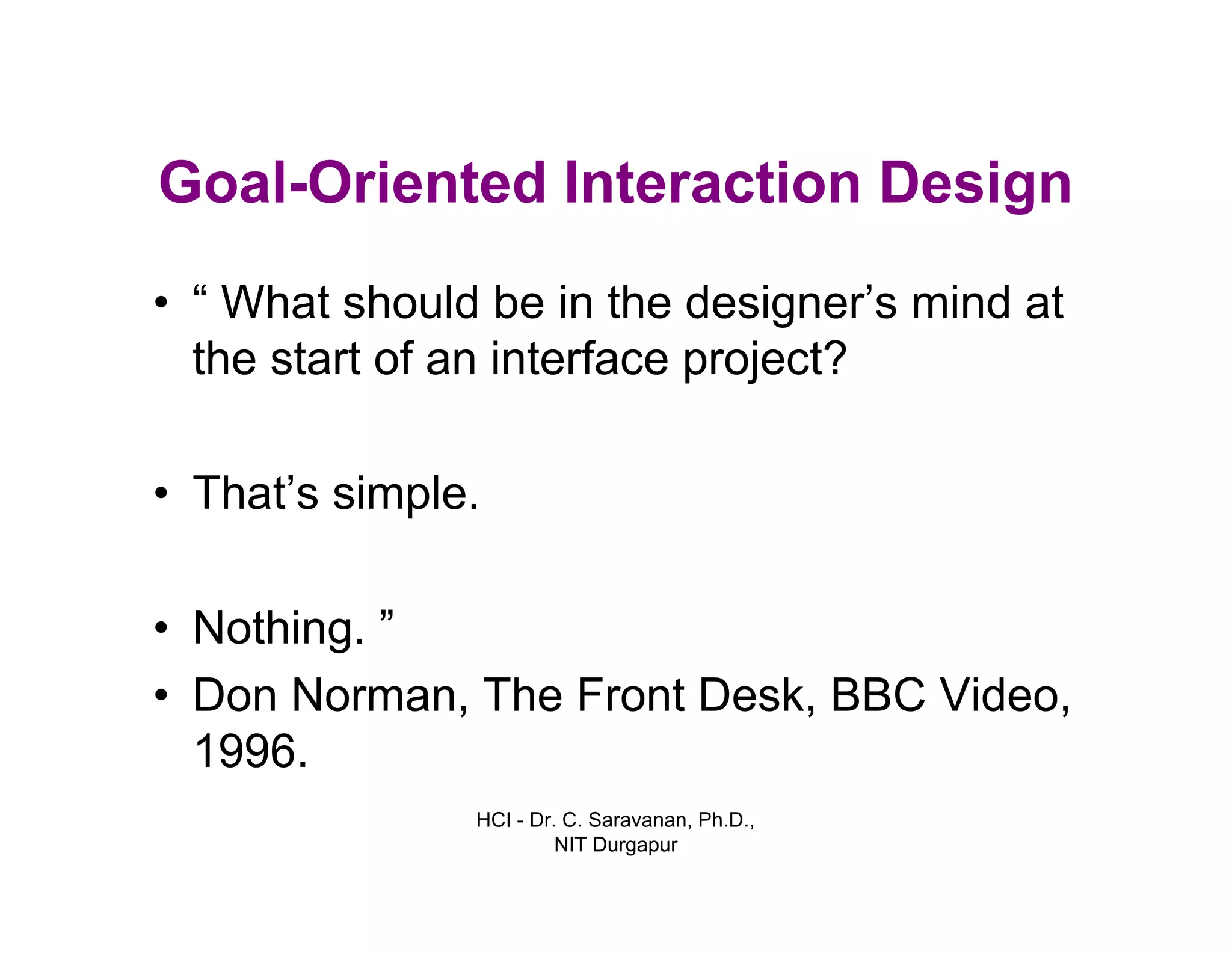 Goal-Oriented Interaction Design

• “ What should be in the designer’s mind at the start of an interface project?

• That’s simple.

• Nothing. ”

• Don Norman, The Front Desk, BBC Video, 1996.

HCI - Dr. C. Saravanan, Ph.D., NIT Durgapur